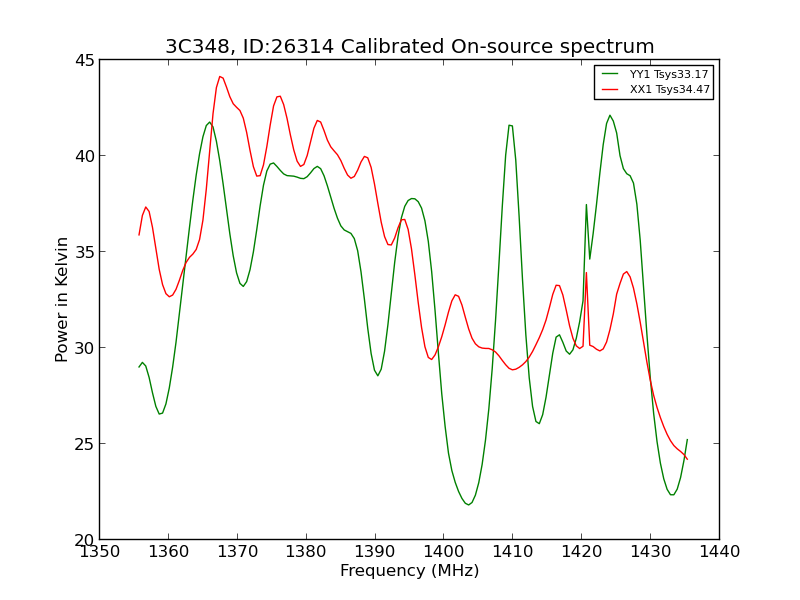 3C348, ID:26314 Calibrated On-source spectrum

YY1 Tsys33.17
XX1 Tsys34.47

Power in Kelvin

45
40
35
30
25
20

1350 1360 1370 1380 1390 1400 1410 1420 1430 1440

Frequency (MHz)